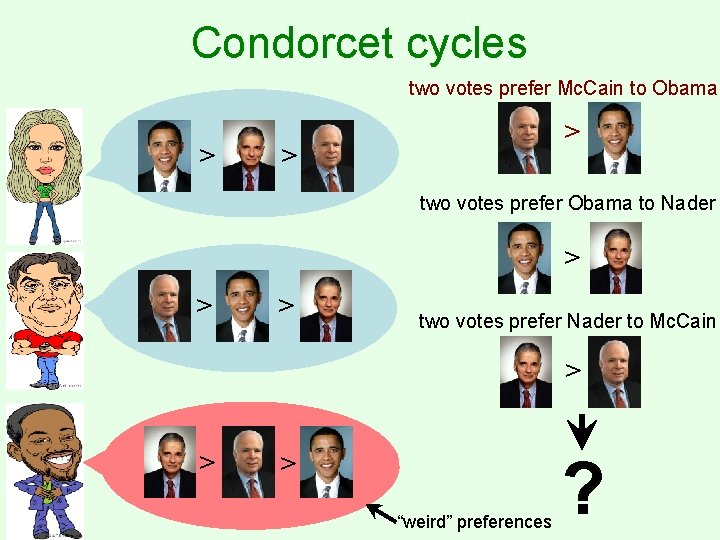 Condorcet cycles

>	>

>	>

>	>

"weird" preferences

two votes prefer McCain to Obama

>

two votes prefer Obama to Nader

>

two votes prefer Nader to McCain

>

?